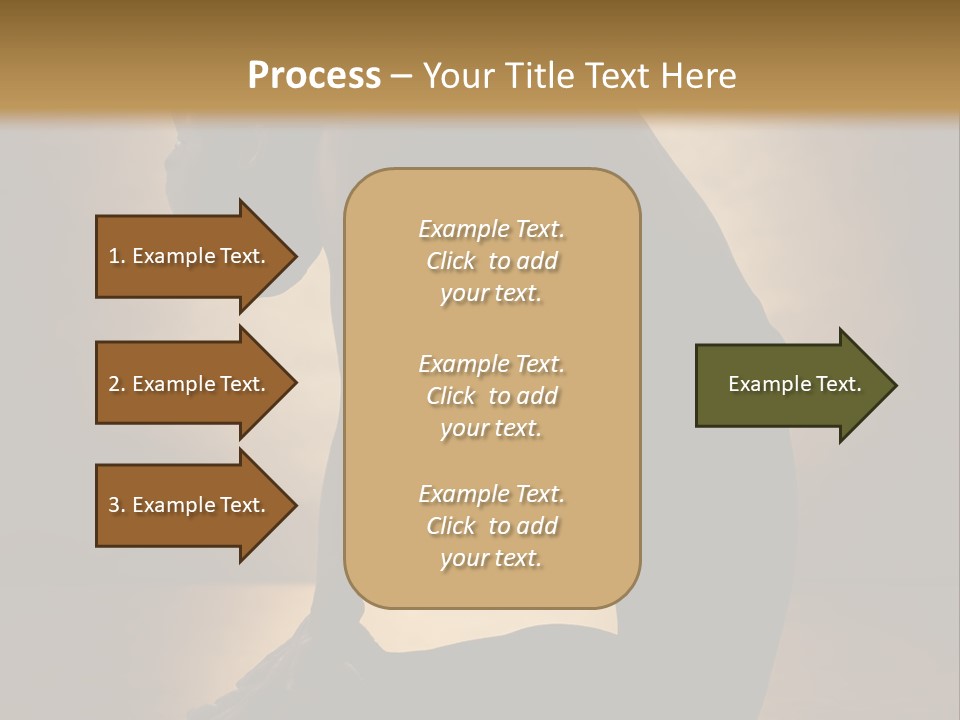 Process – Your Title Text Here

1. Example Text.

2. Example Text.

3. Example Text.

Example Text. Click to add your text.

Example Text. Click to add your text.

Example Text. Click to add your text.

Example Text.